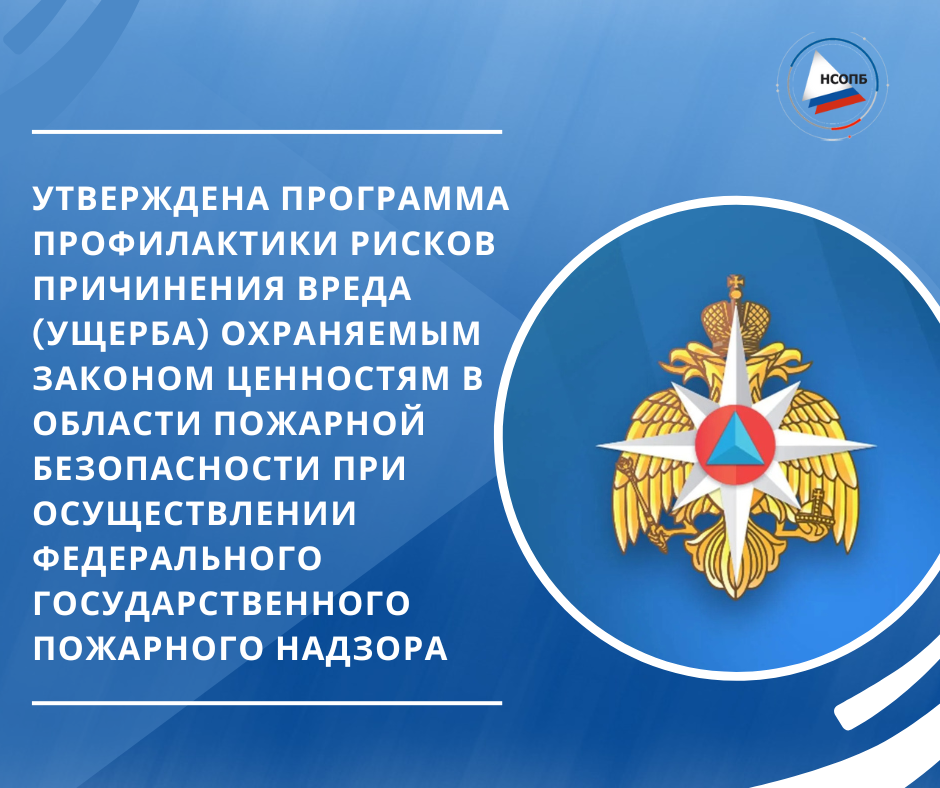 НСОПБ

УТВЕРЖДЕНА ПРОГРАММА ПРОФИЛАКТИКИ РИСКОВ ПРИЧИНЕНИЯ ВРЕДА (УЩЕРБА) ОХРАНЯЕМЫМ ЗАКОНОМ ЦЕННОСТЯМ В ОБЛАСТИ ПОЖАРНОЙ БЕЗОПАСНОСТИ ПРИ ОСУЩЕСТВЛЕНИИ ФЕДЕРАЛЬНОГО ГОСУДАРСТВЕННОГО ПОЖАРНОГО НАДЗОРА